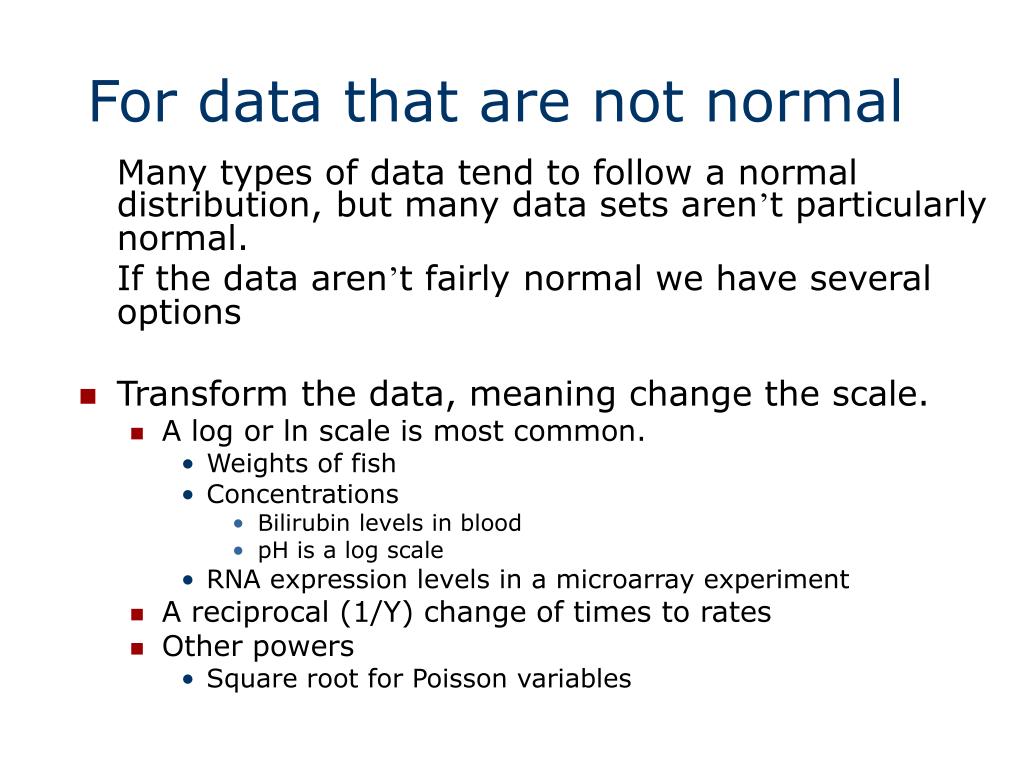 For data that are not normal

Many types of data tend to follow a normal distribution, but many data sets aren’t particularly normal.

If the data aren’t fairly normal we have several options

- Transform the data, meaning change the scale.
  - A log or ln scale is most common.
    - Weights of fish
    - Concentrations
      - Bilirubin levels in blood
      - pH is a log scale
    - RNA expression levels in a microarray experiment
  - A reciprocal (1/Y) change of times to rates
  - Other powers
    - Square root for Poisson variables